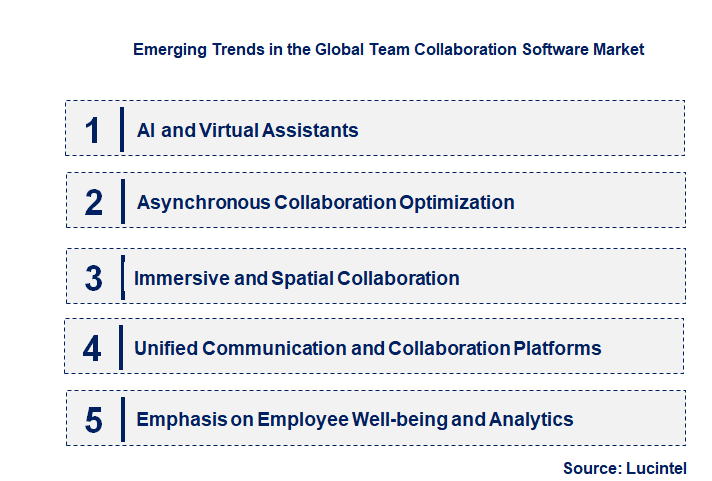 Emerging Trends in the Global Team Collaboration Software Market

1 AI and Virtual Assistants

2 Asynchronous Collaboration Optimization

3 Immersive and Spatial Collaboration

4 Unified Communication and Collaboration Platforms

5 Emphasis on Employee Well-being and Analytics

Source: Lucintel